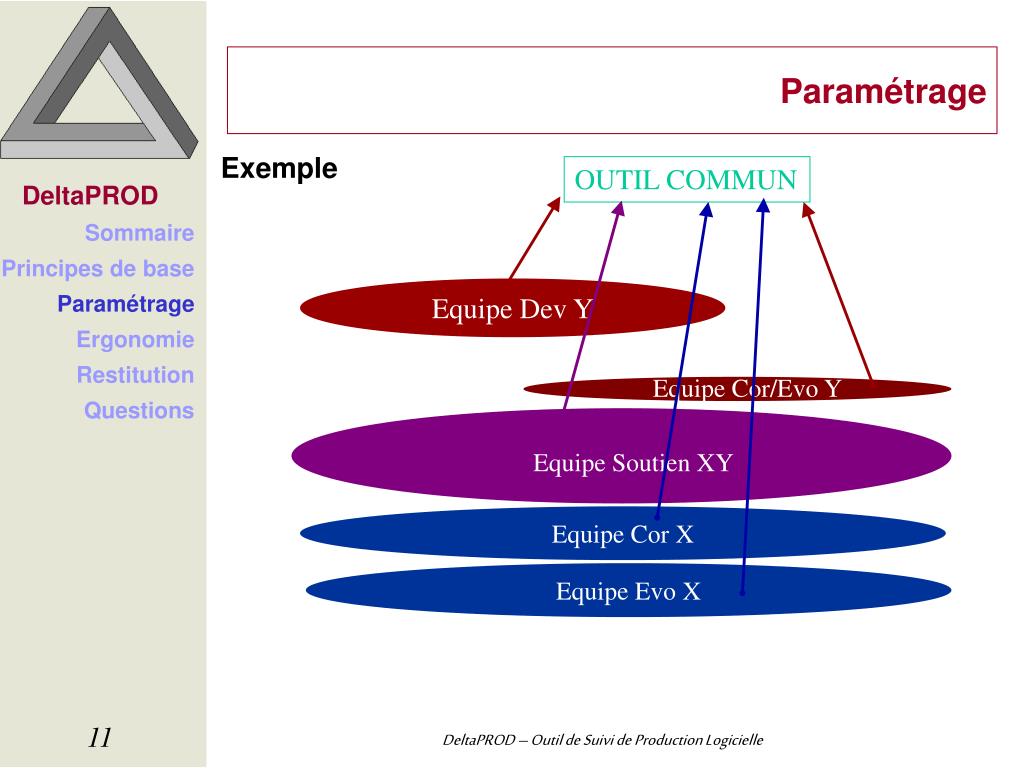 Paramétrage

DeltaPROD
Sommaire
Principes de base
Paramétrage
Ergonomie
Restitution
Questions

Exemple

OUTIL COMMUN

Equipe Dev Y

Equipe Cor/Evo Y

Equipe Soutien XY

Equipe Cor X

Equipe Evo X

11

DeltaPROD – Outil de Suivi de Production Logicielle